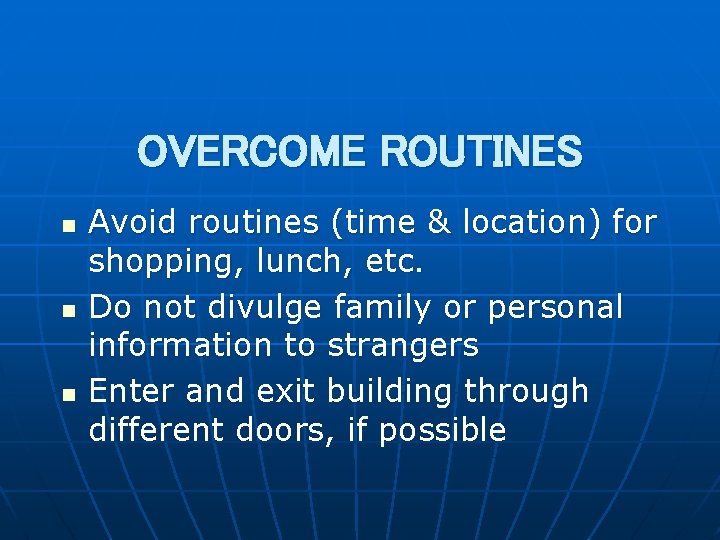 OVERCOME ROUTINES

- Avoid routines (time & location) for shopping, lunch, etc.
- Do not divulge family or personal information to strangers
- Enter and exit building through different doors, if possible